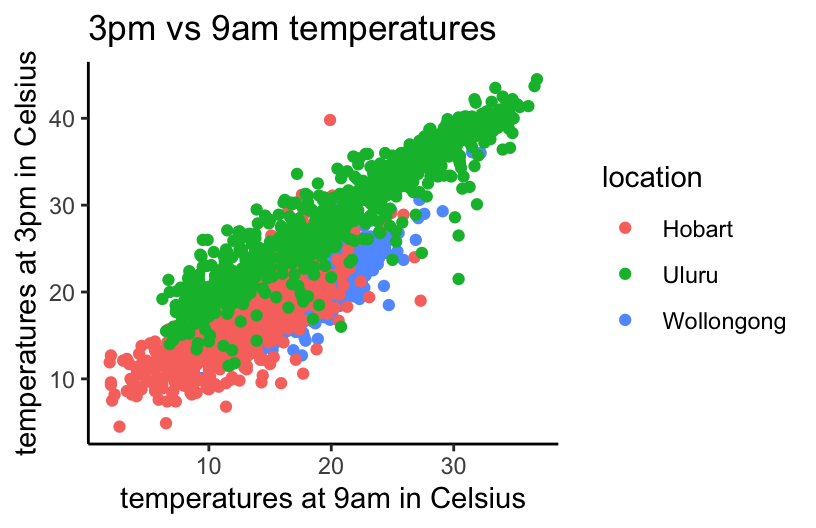 3pm vs 9am temperatures

temperatures at 3pm in Celsius

40
30
20
10

10
20
30

temperatures at 9am in Celsius

location
Hobart
Uluru
Wollongong